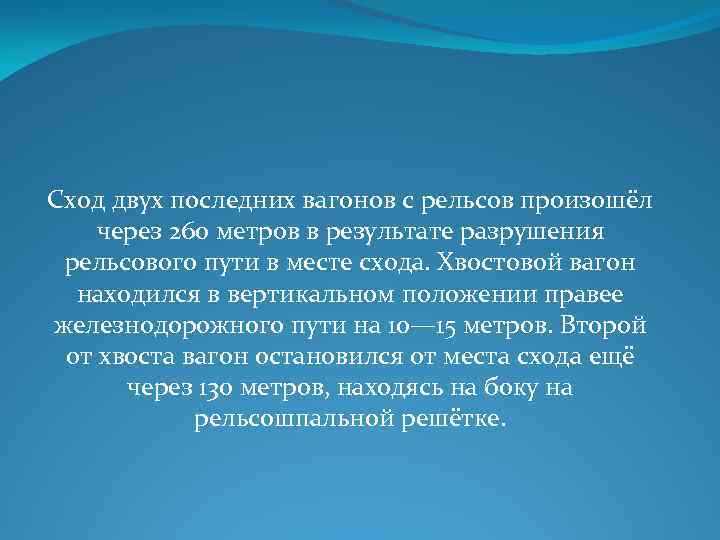 Сход двух последних вагонов с рельсов произошёл через 260 метров в результате разрушения рельсового пути в месте схода. Хвостовой вагон находился в вертикальном положении правее железнодорожного пути на 10—15 метров. Второй от хвоста вагон остановился от места схода ещё через 130 метров, находясь на боку на рельсошпальной решётке.